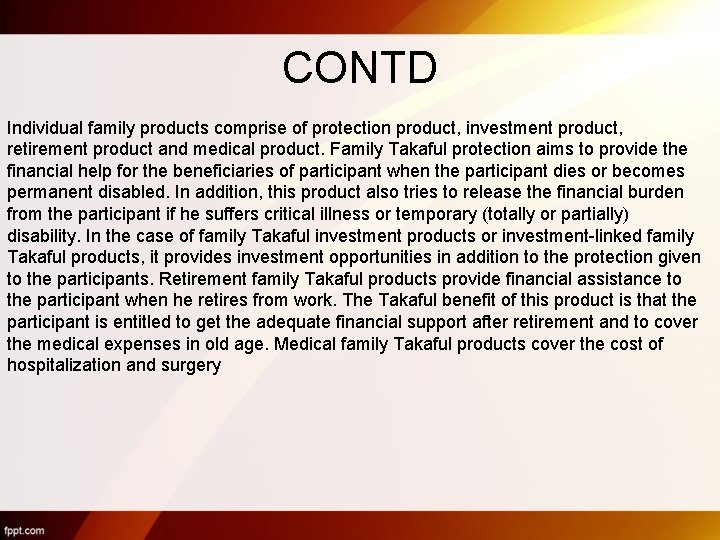 CONTD

Individual family products comprise of protection product, investment product, retirement product and medical product. Family Takaful protection aims to provide the financial help for the beneficiaries of participant when the participant dies or becomes permanent disabled. In addition, this product also tries to release the financial burden from the participant if he suffers critical illness or temporary (totally or partially) disability. In the case of family Takaful investment products or investment-linked family Takaful products, it provides investment opportunities in addition to the protection given to the participants. Retirement family Takaful products provide financial assistance to the participant when he retires from work. The Takaful benefit of this product is that the participant is entitled to get the adequate financial support after retirement and to cover the medical expenses in old age. Medical family Takaful products cover the cost of hospitalization and surgery

fppt.com